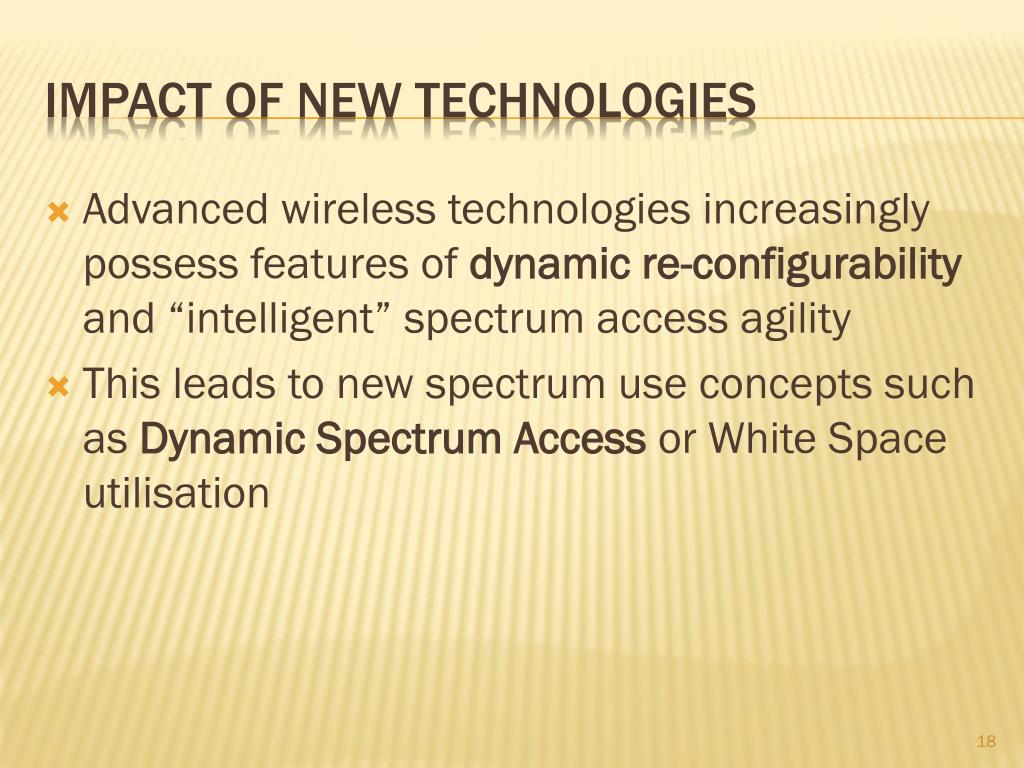 IMPACT OF NEW TECHNOLOGIES

Advanced wireless technologies increasingly possess features of dynamic re-configurability and “intelligent” spectrum access agility

This leads to new spectrum use concepts such as Dynamic Spectrum Access or White Space utilisation

18